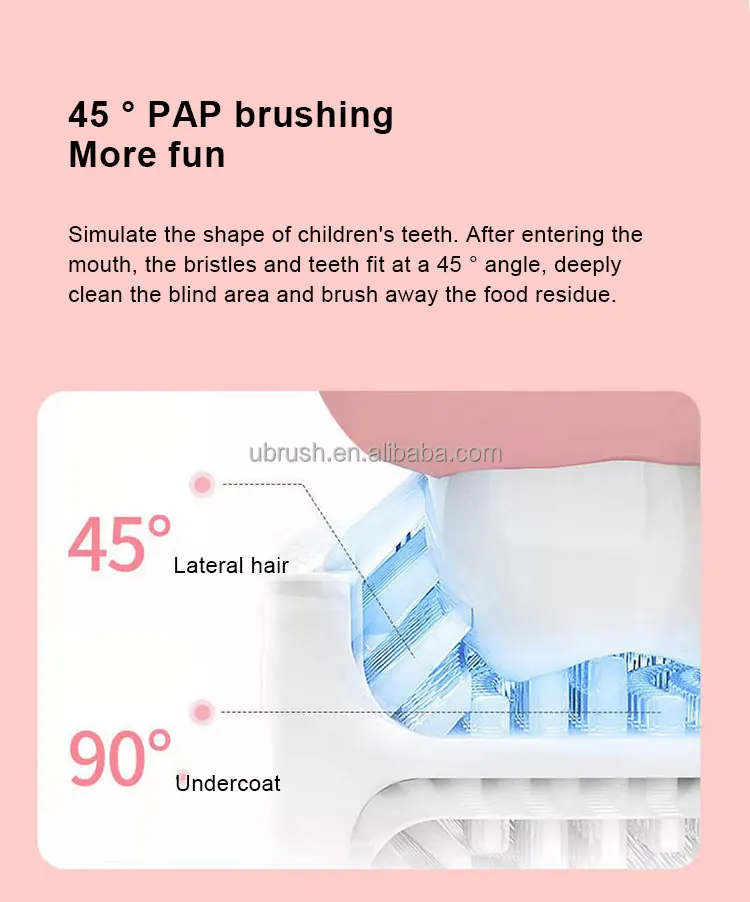 45 ° PAP brushing
More fun

Simulate the shape of children's teeth. After entering the mouth, the bristles and teeth fit at a 45 ° angle, deeply clean the blind area and brush away the food residue.

ubrush.en.alibaba.com

45°
Lateral hair

90°
Undercoat